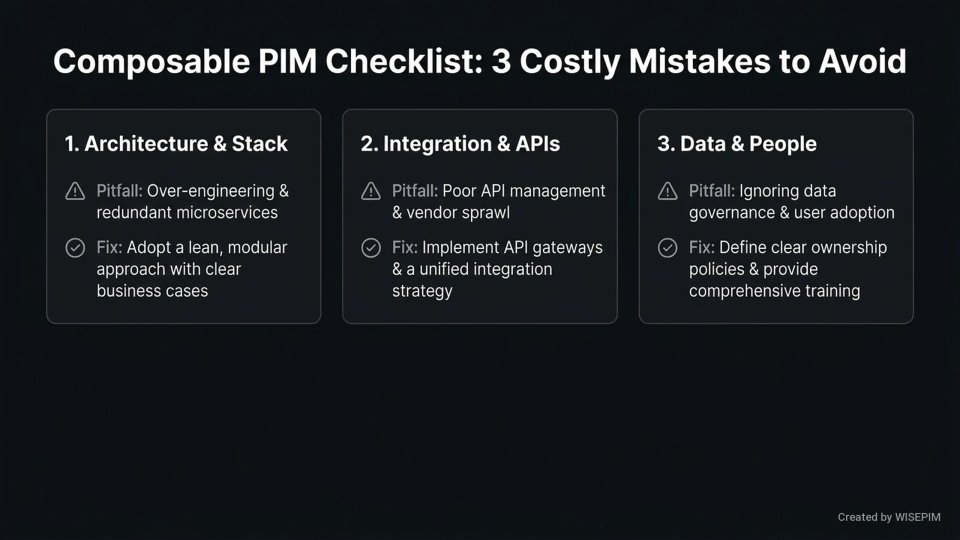 Composable PIM Checklist: 3 Costly Mistakes to Avoid

1. Architecture & Stack

Pitfall: Over-engineering & redundant microservices

Fix: Adopt a lean, modular approach with clear business cases

2. Integration & APIs

Pitfall: Poor API management & vendor sprawl

Fix: Implement API gateways & a unified integration strategy

3. Data & People

Pitfall: Ignoring data governance & user adoption

Fix: Define clear ownership policies & provide comprehensive training

Created by WISEPIM